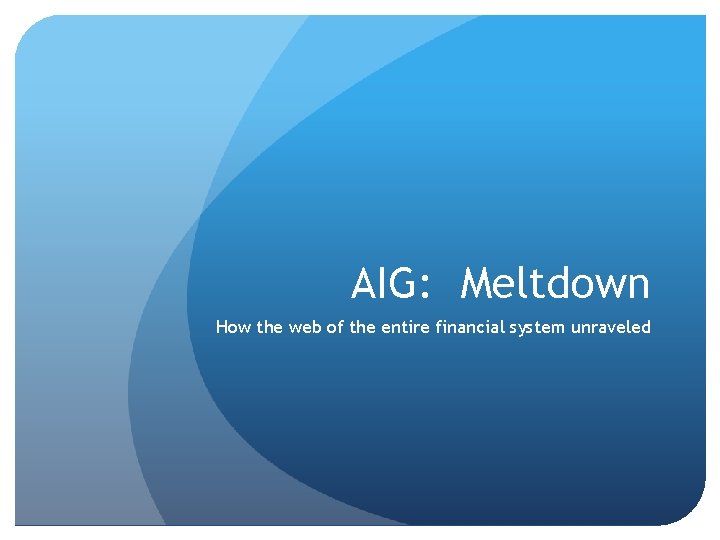 AIG: Meltdown

How the web of the entire financial system unraveled